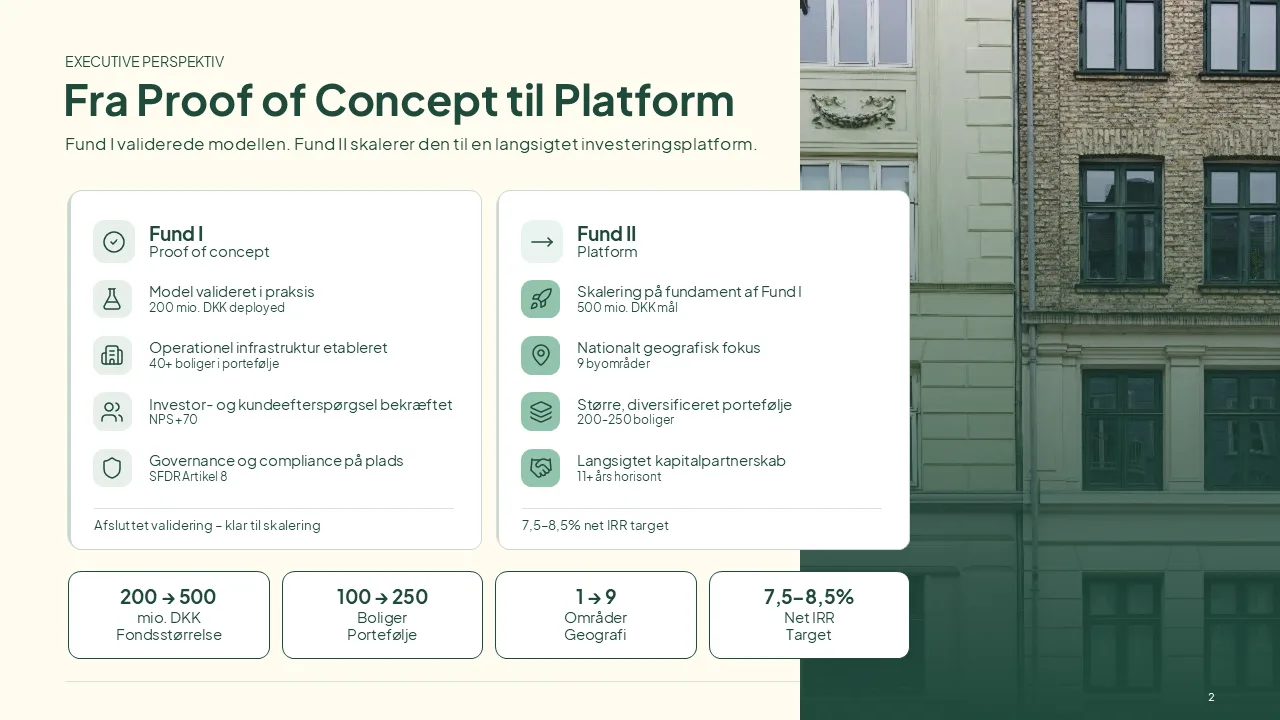 EXECUTIVE PERSPEKTIV

Fra Proof of Concept til Platform

Fund I validerede modellen. Fund II skalerer den til en langsigtet investeringsplatform.

Fund I
Proof of concept

Model valideret i praksis
200 mio. DKK deployed

Operationel infrastruktur etableret
40+ boliger i portefølje

Investor- og kundeefterspørgsel bekræftet
NPS +70

Governance og compliance på plads
SFDR Artikel 8

Afsluttet validering – klar til skalering

Fund II
Platform

Skalering på fundament af Fund I
500 mio. DKK mål

Nationalt geografisk fokus
9 byområder

Større, diversificeret portefølje
200-250 boliger

Langsigtet kapitalpartnerskab
11+ års horisont

7,5–8,5% net IRR target

200 → 500
mio. DKK
Fondsstørrelse

100 → 250
Boliger
Portefølje

1 → 9
Områder
Geografi

7,5–8,5%
Net IRR
Target

2